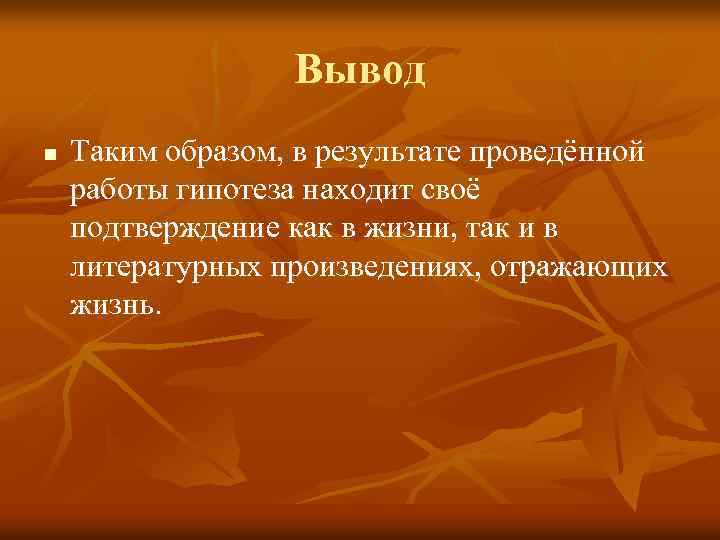 Вывод

Таким образом, в результате проведённой работы гипотеза находит своё подтверждение как в жизни, так и в литературных произведениях, отражающих жизнь.